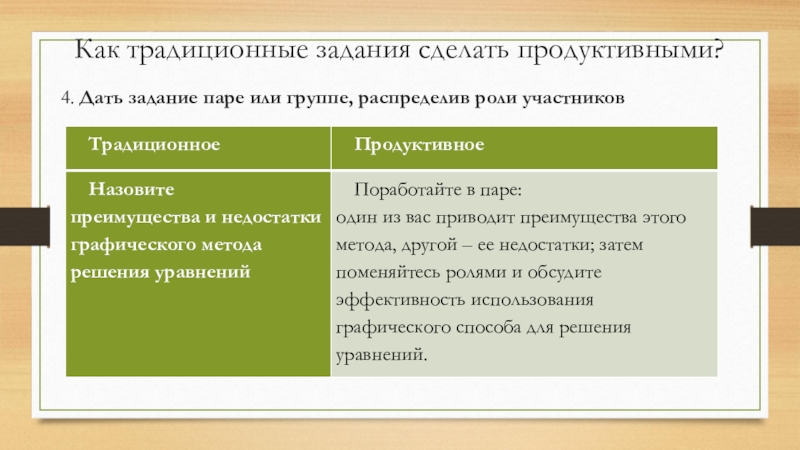 Как традиционные задания сделать продуктивными?

4. Дать задание паре или группе, распределив роли участников

| Традиционное | Продуктивное |
|---|---|
| Назовите преимущества и недостатки графического метода решения уравнений | Поработайте в паре: один из вас приводит преимущества этого метода, другой – ее недостатки; затем поменяйтесь ролями и обсудите эффективность использования графического способа для решения уравнений. |